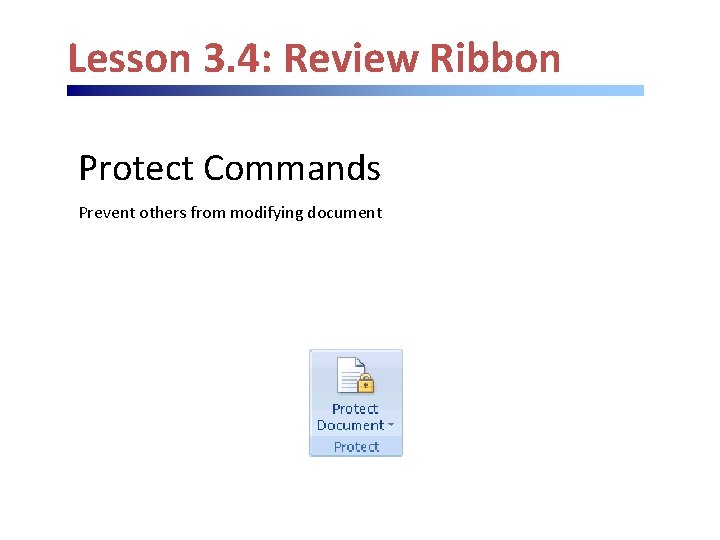 Lesson 3.4: Review Ribbon

Protect Commands

Prevent others from modifying document

Protect Document

Protect